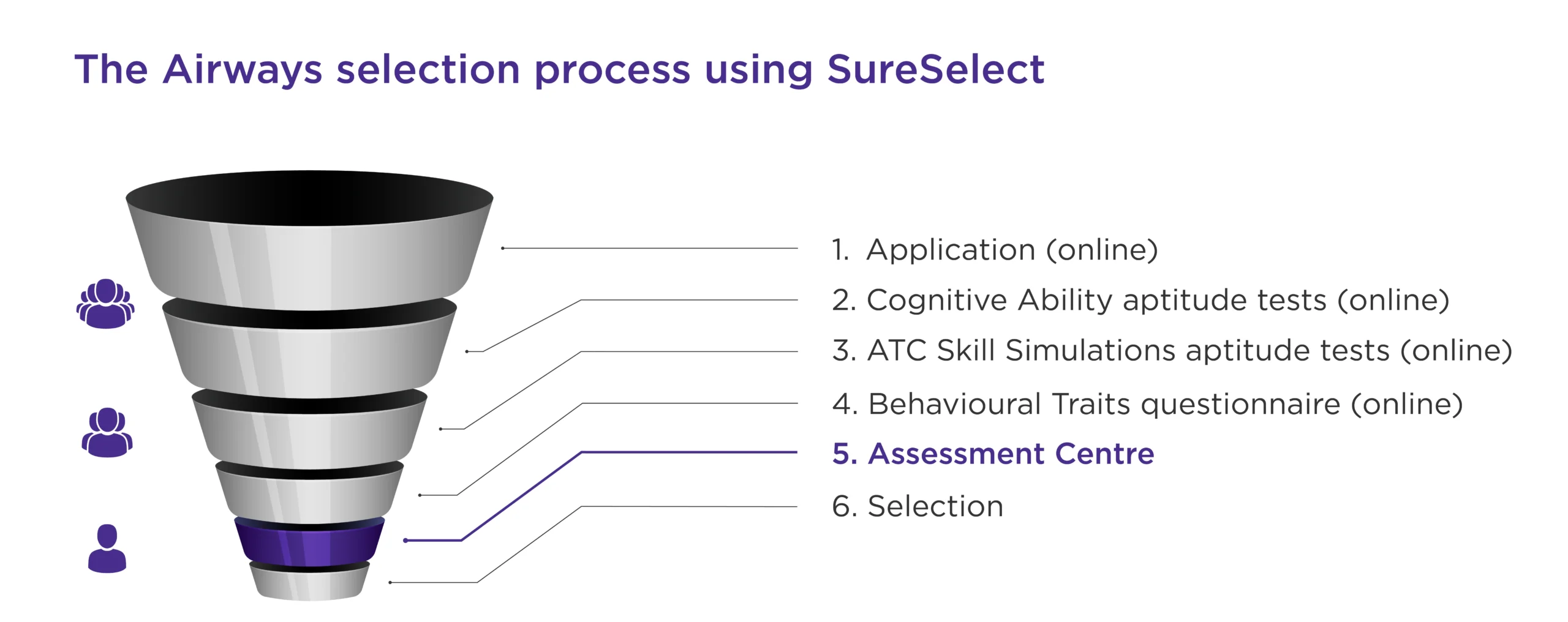 The Airways selection process using SureSelect

1. Application (online)
2. Cognitive Ability aptitude tests (online)
3. ATC Skill Simulations aptitude tests (online)
4. Behavioural Traits questionnaire (online)
5. Assessment Centre
6. Selection